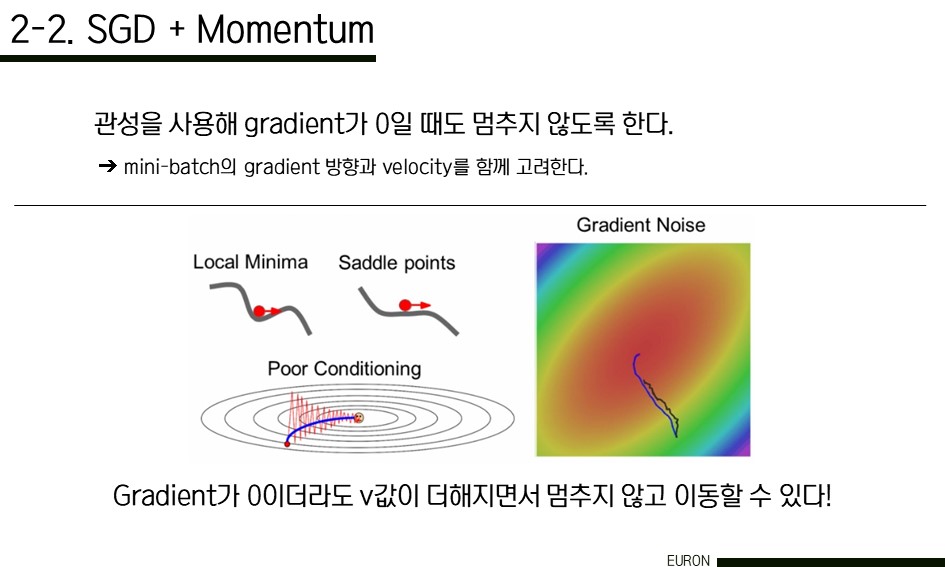 2-2. SGD + Momentum

관성을 사용해 gradient가 0일 때도 멈추지 않도록 한다.

➔ mini-batch의 gradient 방향과 velocity를 함께 고려한다.

Local Minima

Saddle points

Poor Conditioning

Gradient Noise

Gradient가 0이더라도 v값이 더해지면서 멈추지 않고 이동할 수 있다!

EURON